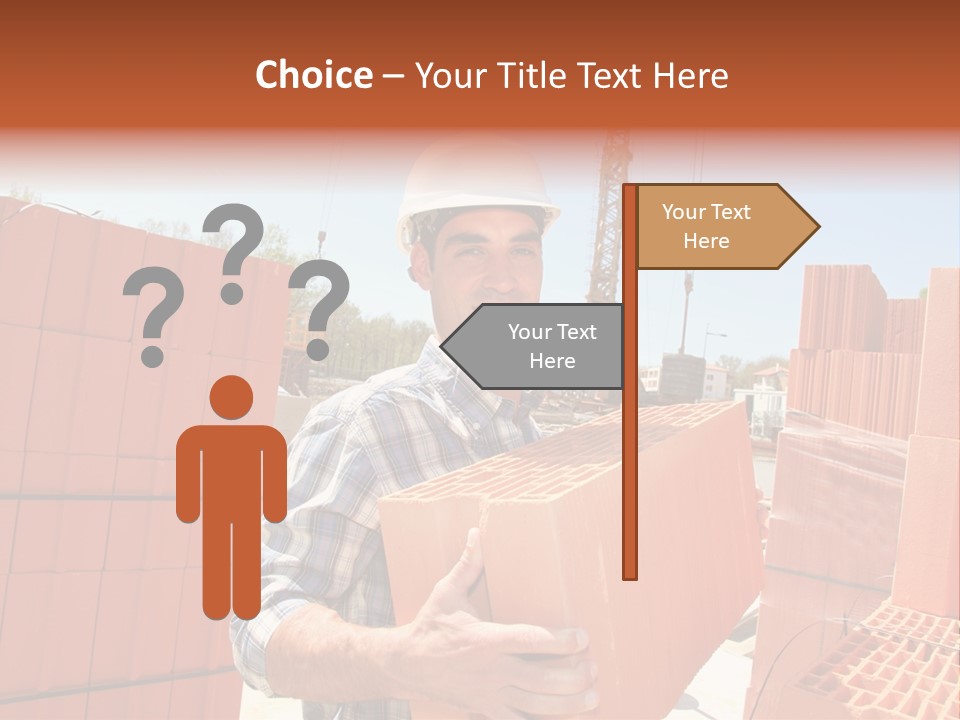 Choice – Your Title Text Here

? ? ?

Your Text Here

Your Text Here